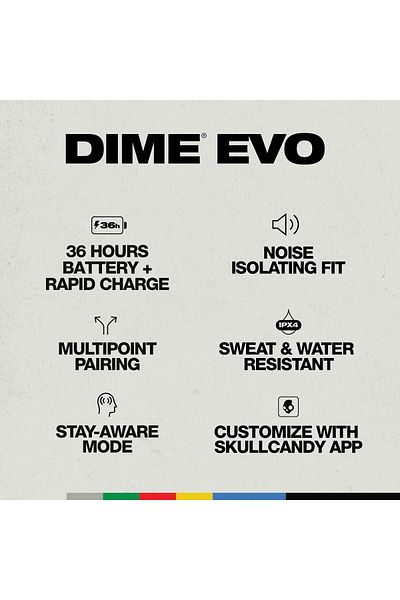 DIME® EVO

36h

36 HOURS BATTERY + RAPID CHARGE

NOISE ISOLATING FIT

MULTIPOINT PAIRING

IPX4

SWEAT & WATER RESISTANT

STAY-AWARE MODE

CUSTOMIZE WITH SKULLCANDY APP